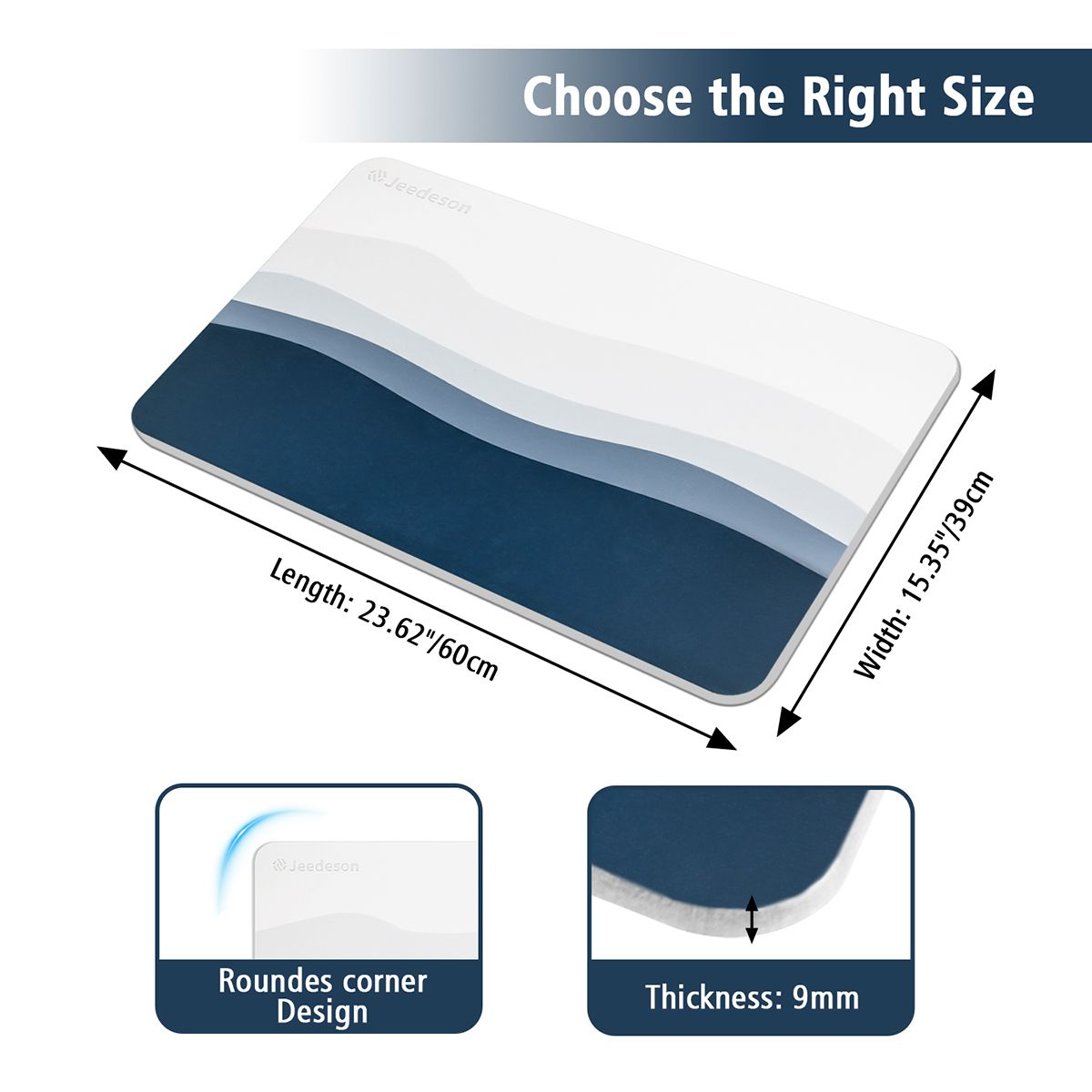 Choose the Right Size

Jeedeson

Length: 23.62"/60cm

Width: 15.35"/39cm

Jeedeson

Roundes corner Design

Thickness: 9mm